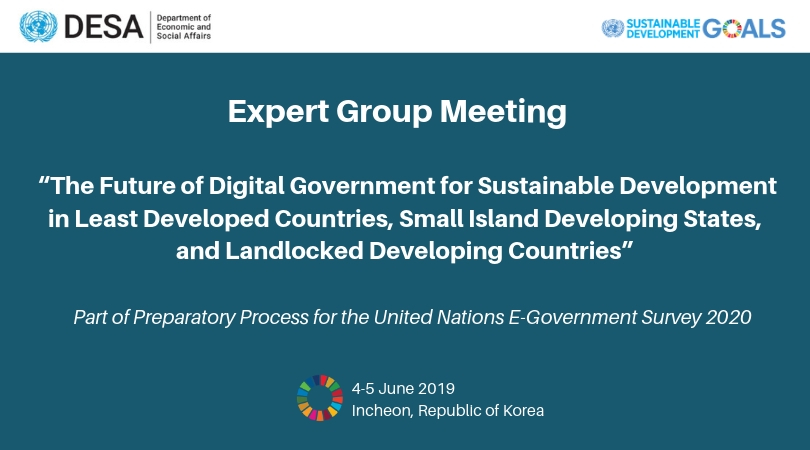 DESA Department of Economic and Social Affairs

SUSTAINABLE DEVELOPMENT GOALS

Expert Group Meeting

“The Future of Digital Government for Sustainable Development in Least Developed Countries, Small Island Developing States, and Landlocked Developing Countries”

Part of Preparatory Process for the United Nations E-Government Survey 2020

4-5 June 2019
Incheon, Republic of Korea